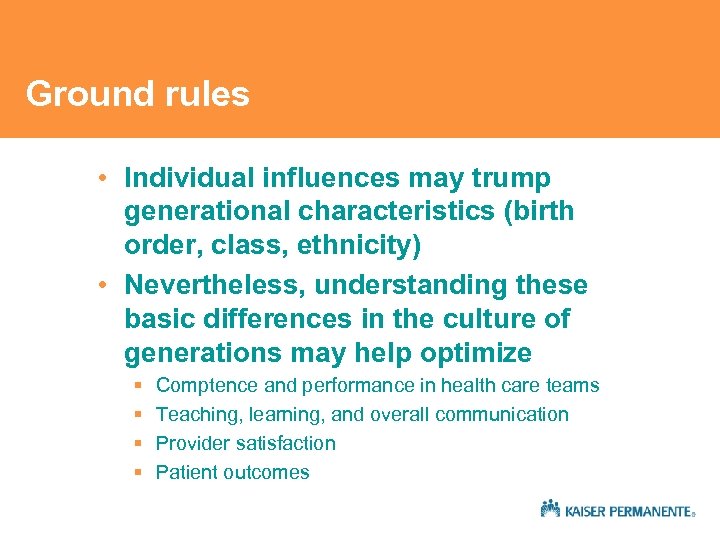 Ground rules

• Individual influences may trump generational characteristics (birth order, class, ethnicity)
• Nevertheless, understanding these basic differences in the culture of generations may help optimize
  ▪ Comptence and performance in health care teams
  ▪ Teaching, learning, and overall communication
  ▪ Provider satisfaction
  ▪ Patient outcomes

KAISER PERMANENTE®